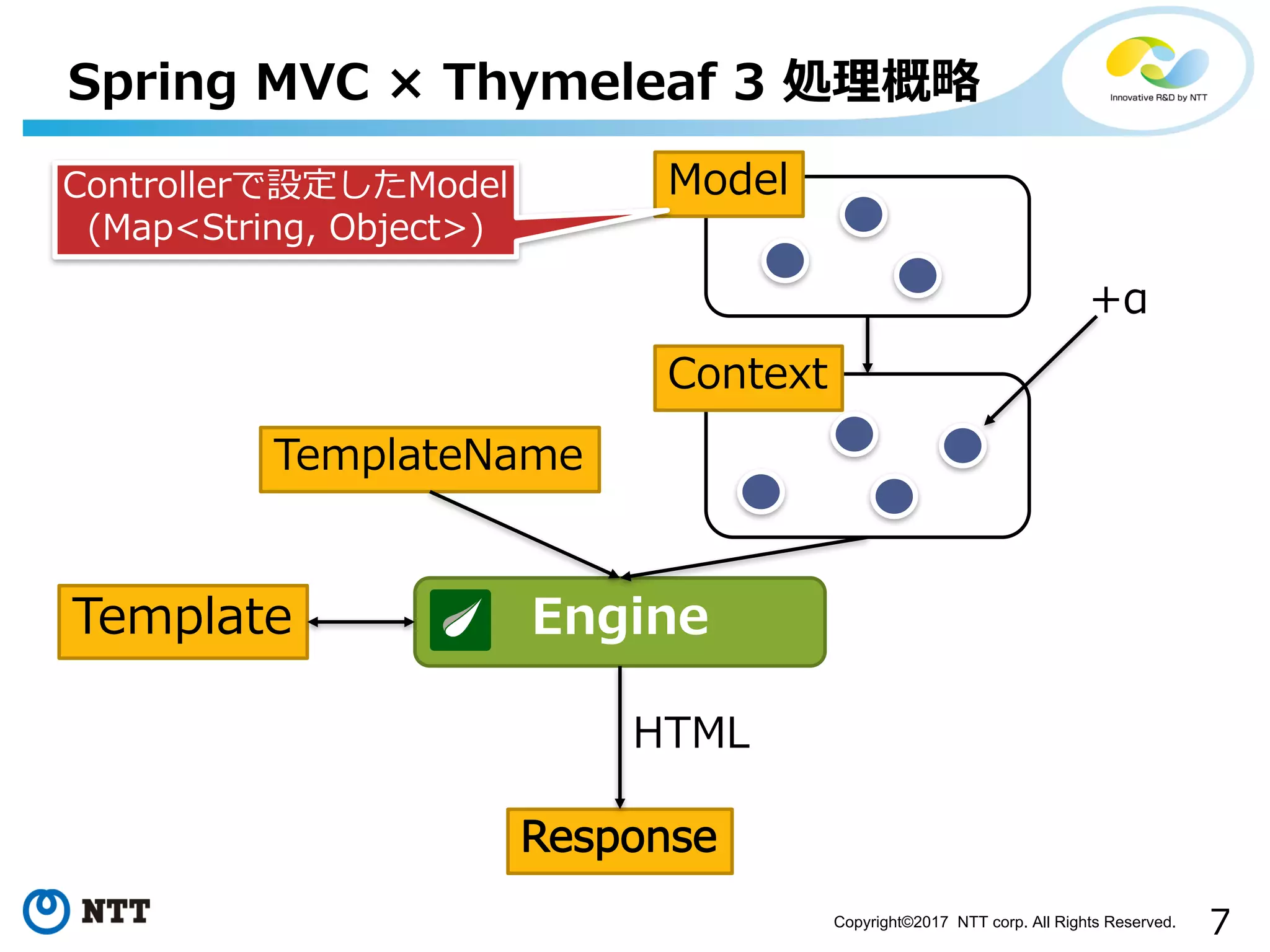 Spring MVC × Thymeleaf 3 処理概略

Innovative R&D by NTT

Controllerで設定したModel (Map<String, Object>)

Model

+α

Context

TemplateName

Template

Engine

HTML

Response

NTT

Copyright©2017 NTT corp. All Rights Reserved.

7